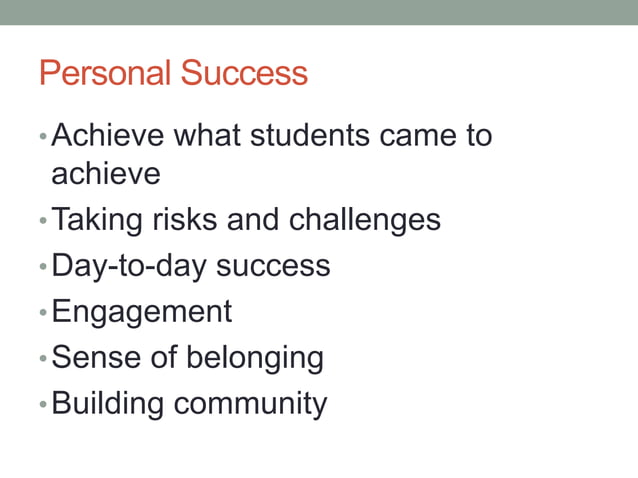 Personal Success

• Achieve what students came to achieve
• Taking risks and challenges
• Day-to-day success
• Engagement
• Sense of belonging
• Building community